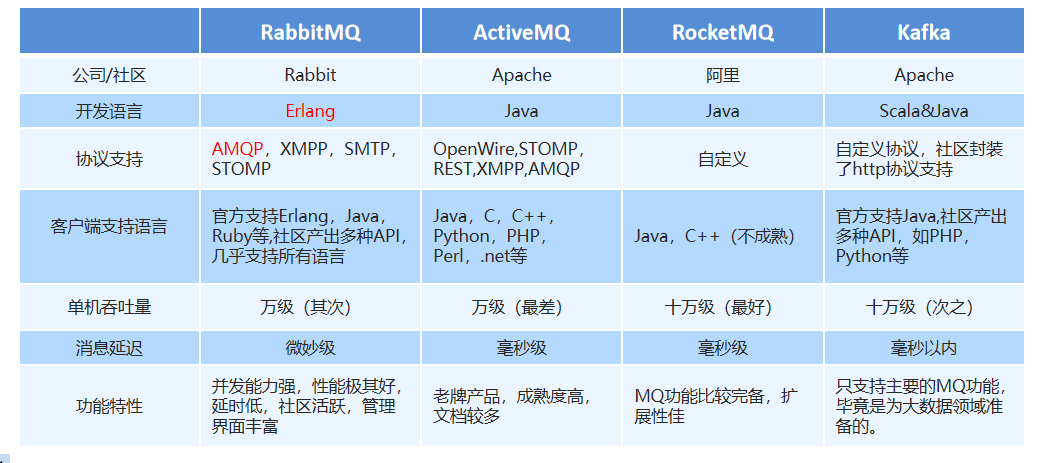 |  | RabbitMQ | ActiveMQ | RocketMQ | Kafka |
|---|---|---|---|---|
| 公司/社区 | Rabbit | Apache | 阿里 | Apache |
| 开发语言 | Erlang | Java | Java | Scala&Java |
| 协议支持 | AMQP，XMPP，SMTP，STOMP | OpenWire,STOMP，REST,XMPP,AMQP | 自定义 | 自定义协议，社区封装了http协议支持 |
| 客户端支持语言 | 官方支持Erlang，Java，Ruby等,社区产出多种API，几乎支持所有语言 | Java，C，C++，Python，PHP，Perl，.net等 | Java，C++（不成熟） | 官方支持Java,社区产出多种API，如PHP，Python等 |
| 单机吞吐量 | 万级（其次） | 万级（最差） | 十万级（最好） | 十万级（次之） |
| 消息延迟 | 微妙级 | 毫秒级 | 毫秒级 | 毫秒以内 |
| 功能特性 | 并发能力强，性能极其好，延时低，社区活跃，管理界面丰富 | 老牌产品，成熟度高，文档较多 | MQ功能比较完备，扩展性佳 | 只支持主要的MQ功能，毕竟是为大数据领域准备的。 |